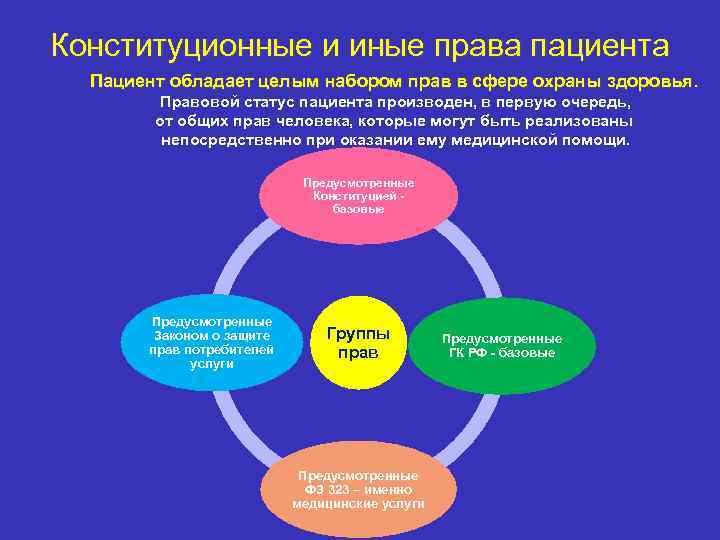 Конституционные и иные права пациента

Пациент обладает целым набором прав в сфере охраны здоровья. Правовой статус пациента производен, в первую очередь, от общих прав человека, которые могут быть реализованы непосредственно при оказании ему медицинской помощи.

Предусмотренные Конституцией - базовые

Предусмотренные Законом о защите прав потребителей услуги

Группы прав

Предусмотренные ГК РФ - базовые

Предусмотренные ФЗ 323 – именно медицинские услуги